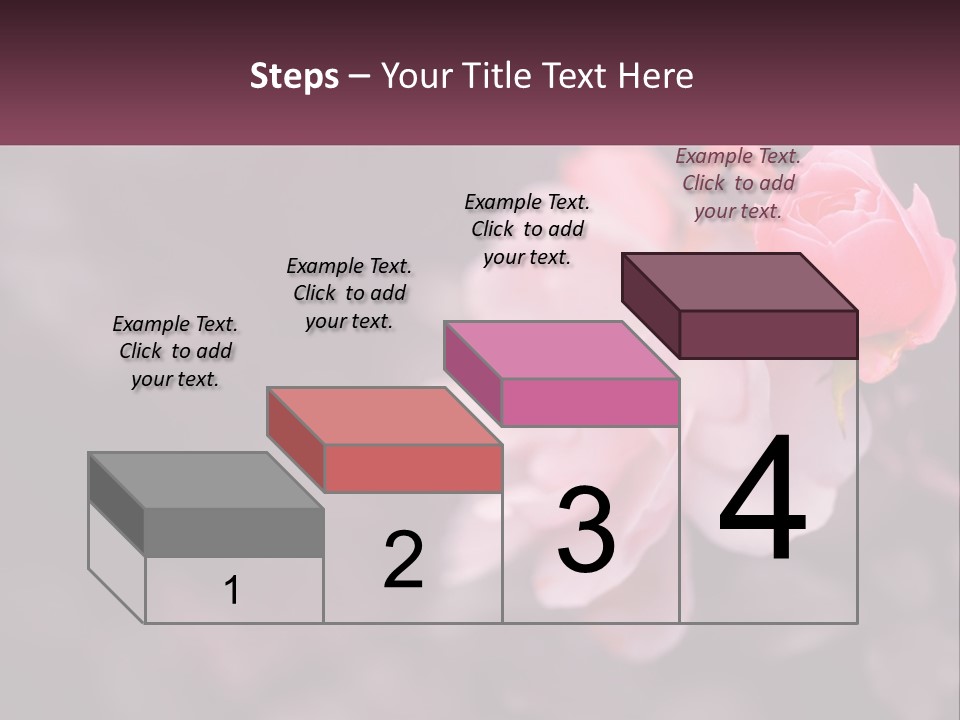 Steps – Your Title Text Here

Example Text. Click to add your text.

Example Text. Click to add your text.

Example Text. Click to add your text.

Example Text. Click to add your text.

1

2

3

4